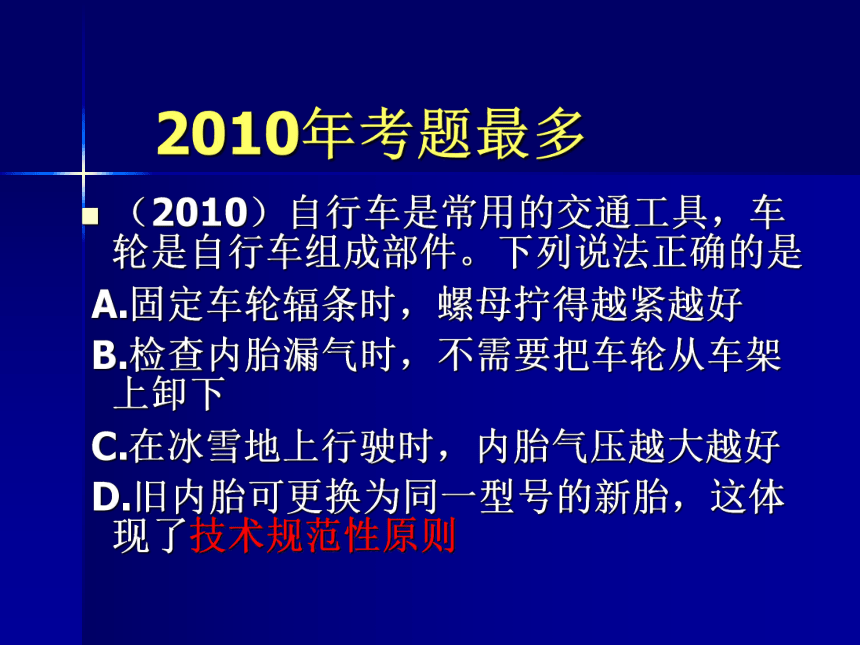 2010年考题最多

（2010）自行车是常用的交通工具，车轮是自行车组成部件。下列说法正确的是

A.固定车轮辐条时，螺母拧得越紧越好

B.检查内胎漏气时，不需要把车轮从车架上卸下

C.在冰雪地上行驶时，内胎气压越大越好

D.旧内胎可更换为同一型号的新胎，这体现了技术规范性原则